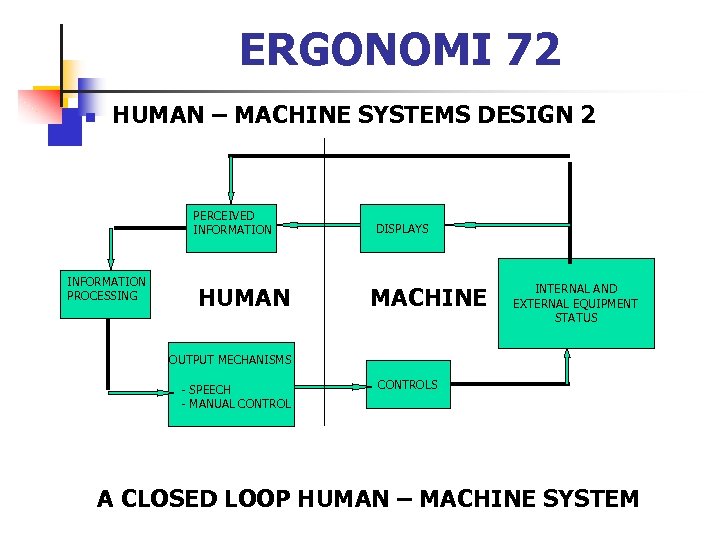 ERGONOMI 72

HUMAN – MACHINE SYSTEMS DESIGN 2

PERCEIVED INFORMATION

DISPLAYS

INFORMATION PROCESSING

HUMAN

MACHINE

INTERNAL AND EXTERNAL EQUIPMENT STATUS

OUTPUT MECHANISMS
- SPEECH
- MANUAL CONTROL

CONTROLS

A CLOSED LOOP HUMAN – MACHINE SYSTEM